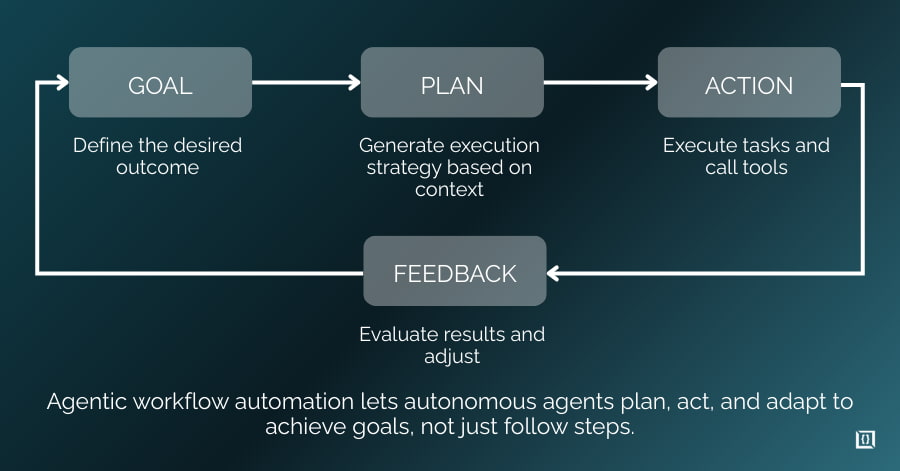 GOAL

Define the desired outcome

PLAN

Generate execution strategy based on context

ACTION

Execute tasks and call tools

FEEDBACK

Evaluate results and adjust

Agentic workflow automation lets autonomous agents plan, act, and adapt to achieve goals, not just follow steps.